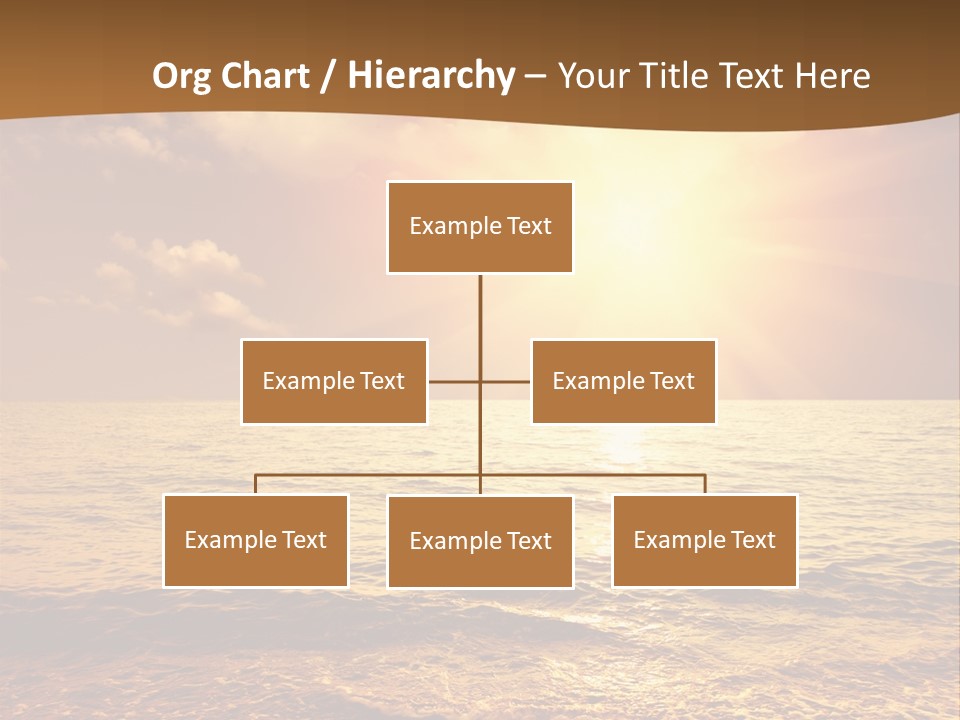 Org Chart / Hierarchy – Your Title Text Here

Example Text

Example Text

Example Text

Example Text

Example Text

Example Text